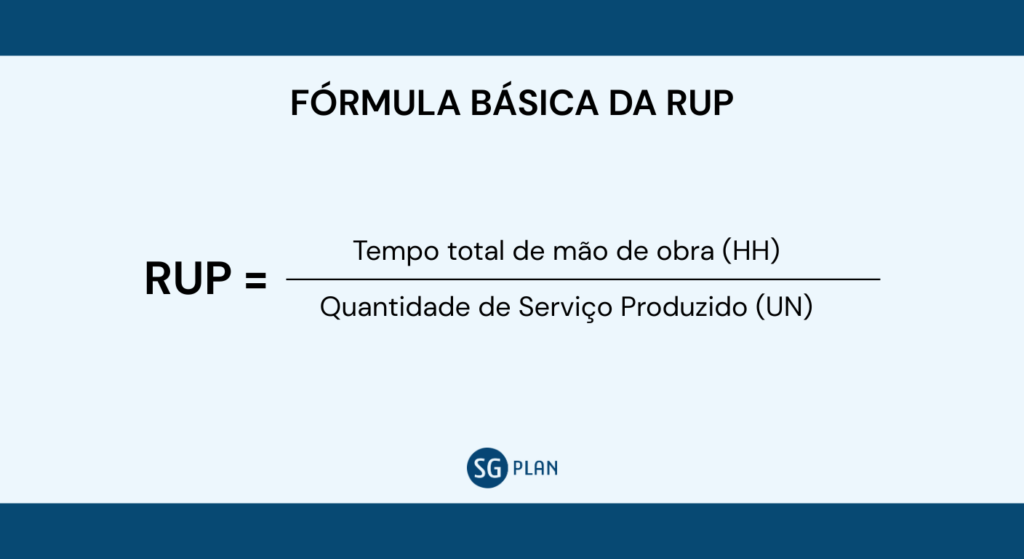 FÓRMULA BÁSICA DA RUP

$RUP = \frac{\text{Tempo total de mão de obra (HH)}}{\text{Quantidade de Serviço Produzido (UN)}}$

SG PLAN